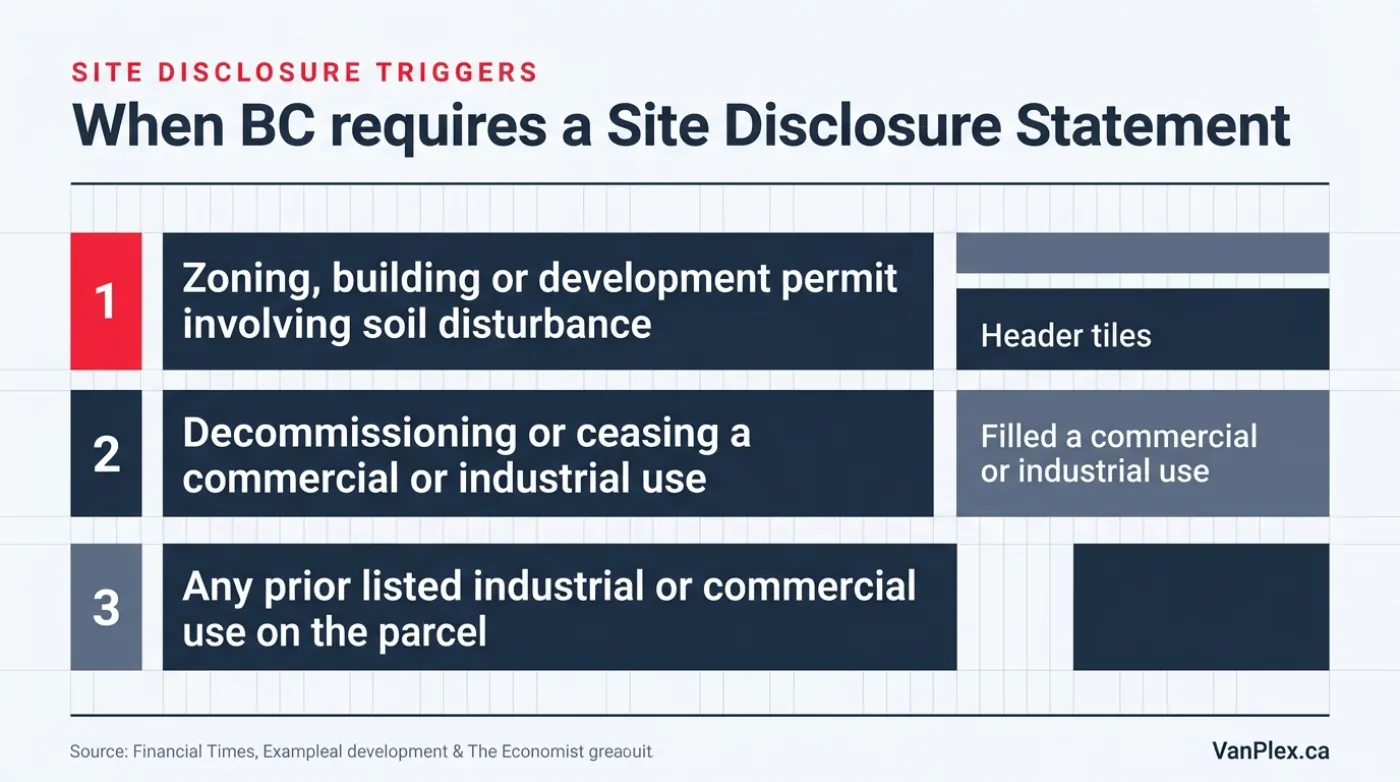 SITE DISCLOSURE TRIGGERS

When BC requires a Site Disclosure Statement

1

Zoning, building or development permit involving soil disturbance

Header tiles

2

Decommissioning or ceasing a commercial or industrial use

Filled a commercial or industrial use

3

Any prior listed industrial or commercial use on the parcel

Source: Financial Times, Exampleal development & The Economist greaouit

VanPlex.ca